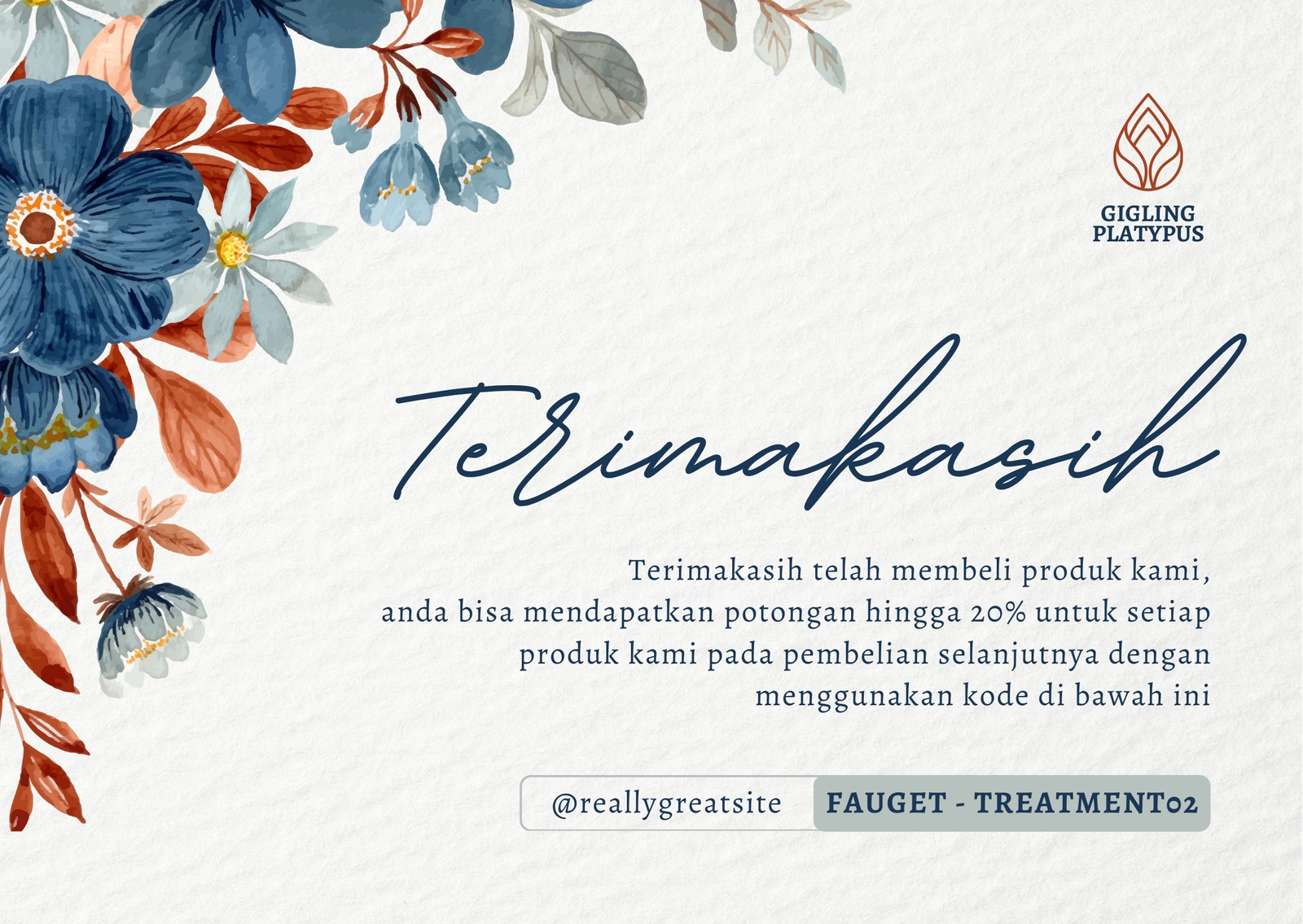 GIGLING PLATYPUS

Terimakasih

Terimakasih telah membeli produk kami, anda bisa mendapatkan potongan hingga 20% untuk setiap produk kami pada pembelian selanjutnya dengan menggunakan kode di bawah ini

@reallygreatsite

FAUGET - TREATMENT02